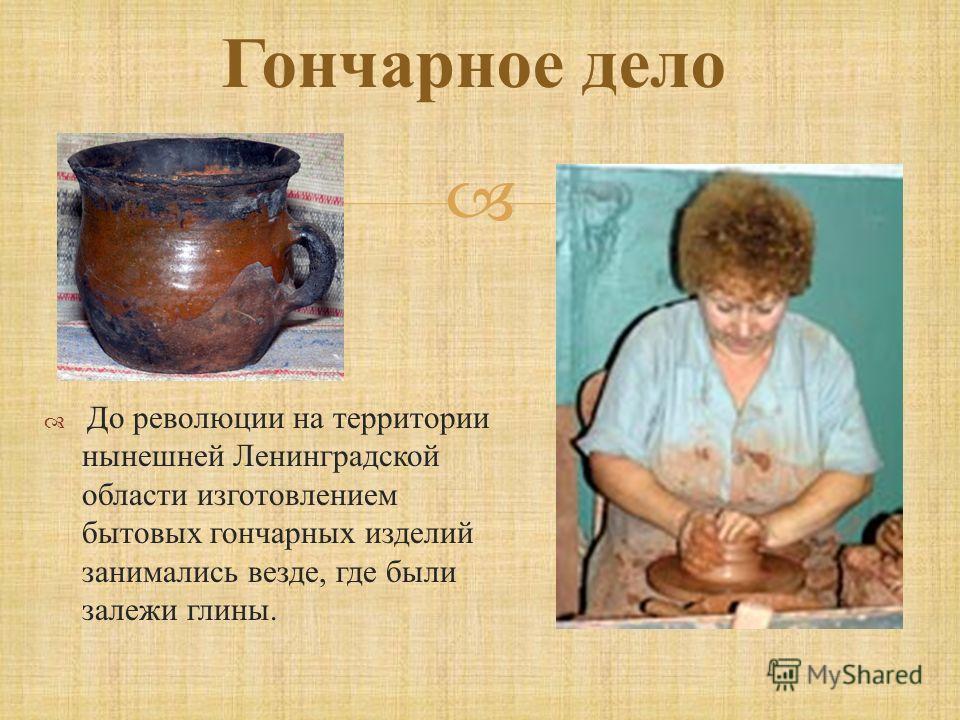 Гончарное дело

До революции на территории нынешней Ленинградской области изготовлением бытовых гончарных изделий занимались везде, где были залежи глины.

MyShared